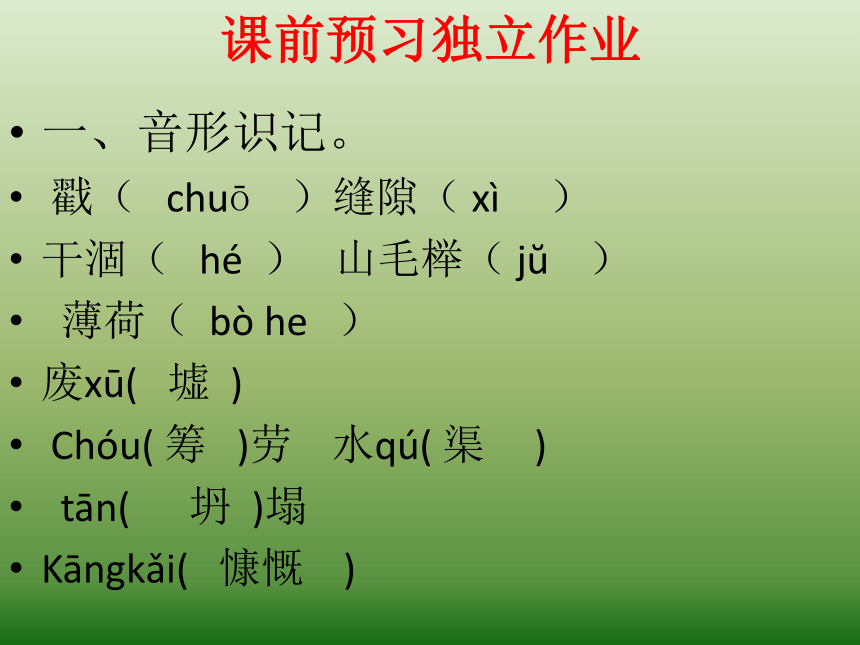 课前预习独立作业

• 一、音形识记。
• 戳（ chuō ）缝隙（ xì ）
• 干涸（ hé ） 山毛榉（ jǔ ）
• 薄荷（ bò he ）
• 废xū( 墟 )
• Chóu( 筹 )劳 水qú( 渠 )
• tān( 坍 )塌
• Kāngkǎi( 慷慨 )